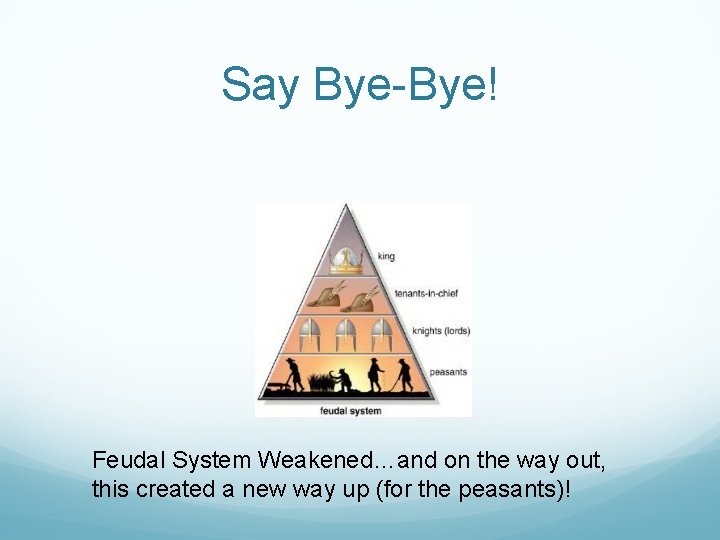 Say Bye-Bye!

king

tenants-in-chief

knights (lords)

peasants

feudal system

Feudal System Weakened…and on the way out, this created a new way up (for the peasants)!